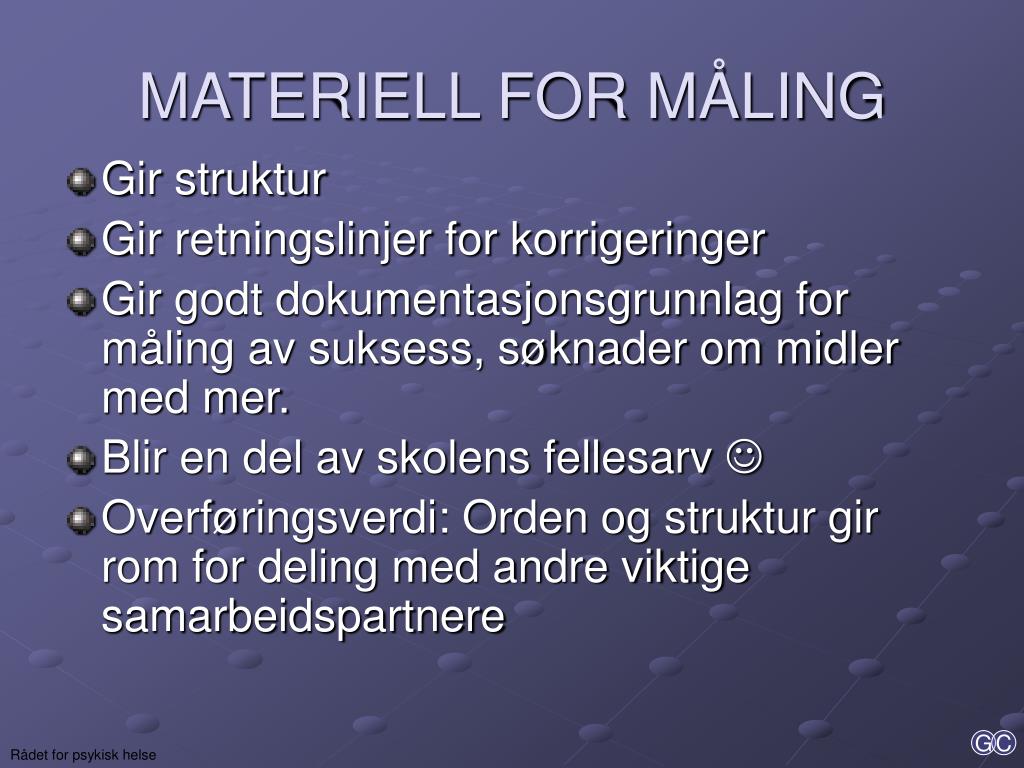 MATERIELL FOR MÅLING

Gir struktur

Gir retningslinjer for korrigeringer

Gir godt dokumentasjonsgrunnlag for måling av suksess, søknader om midler med mer.

Blir en del av skolens fellesarv ☺

Overføringsverdi: Orden og struktur gir rom for deling med andre viktige samarbeidspartnere

Rådet for psykisk helse

GC